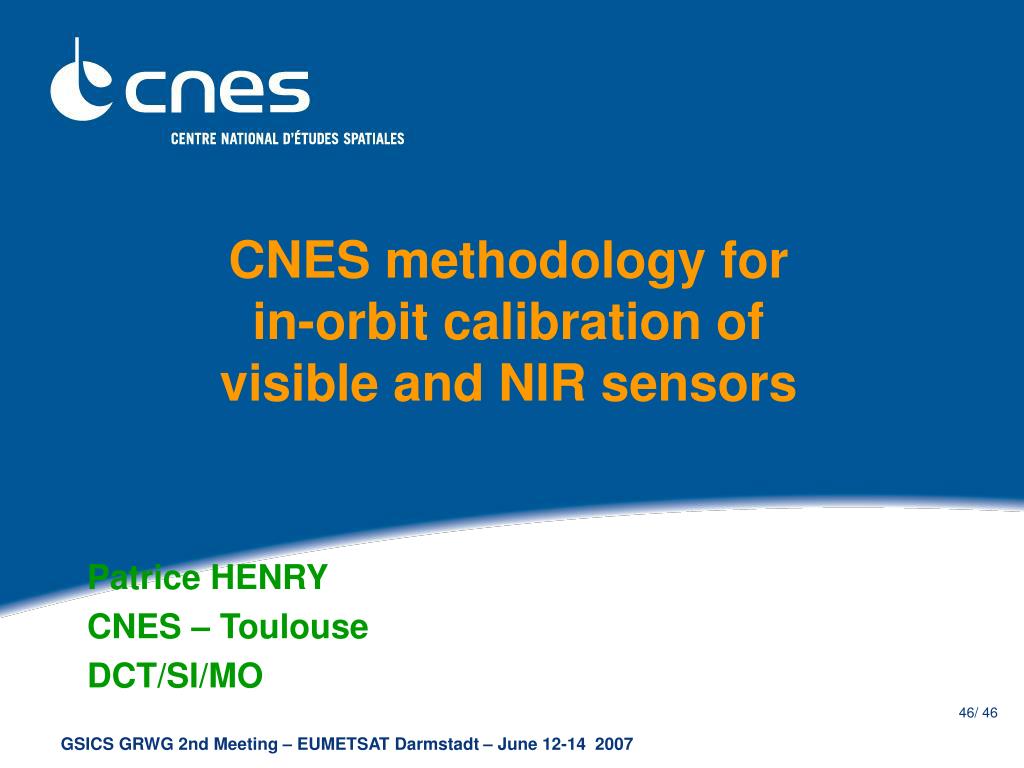 cnes
CENTRE NATIONAL D'ÉTUDES SPATIALES

CNES methodology for in-orbit calibration of visible and NIR sensors

Patrice HENRY
CNES – Toulouse
DCT/SI/MO

46/ 46

GSICS GRWG 2nd Meeting – EUMETSAT Darmstadt – June 12-14 2007